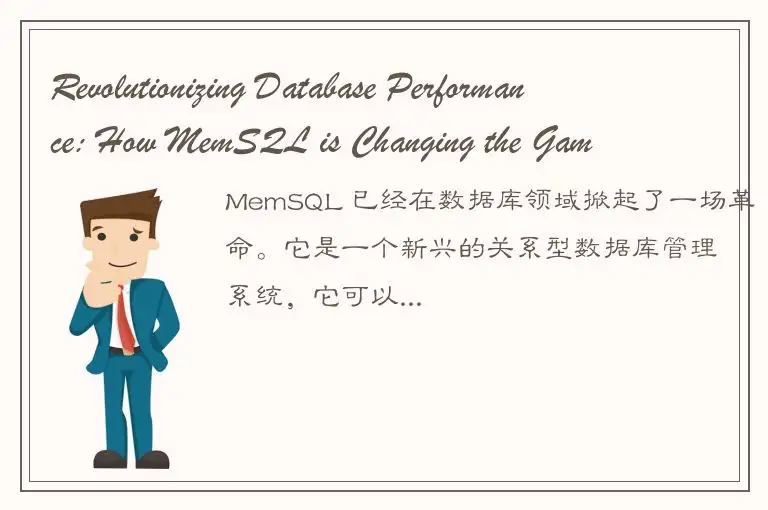 Revolutionizing Database Performance: How MemSQL is Changing the Gam

MemSQL 已经在数据库领域掀起了一场革命。它是一个新兴的关系型数据库管理系统，它可以...